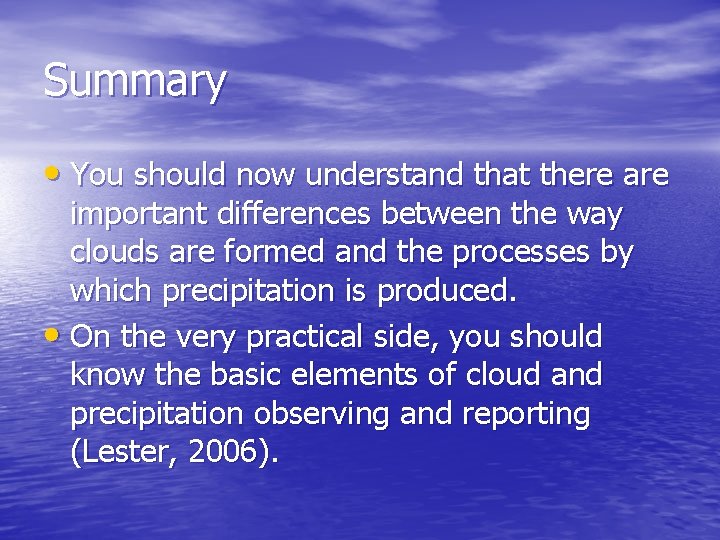 Summary

• You should now understand that there are important differences between the way clouds are formed and the processes by which precipitation is produced.

• On the very practical side, you should know the basic elements of cloud and precipitation observing and reporting (Lester, 2006).